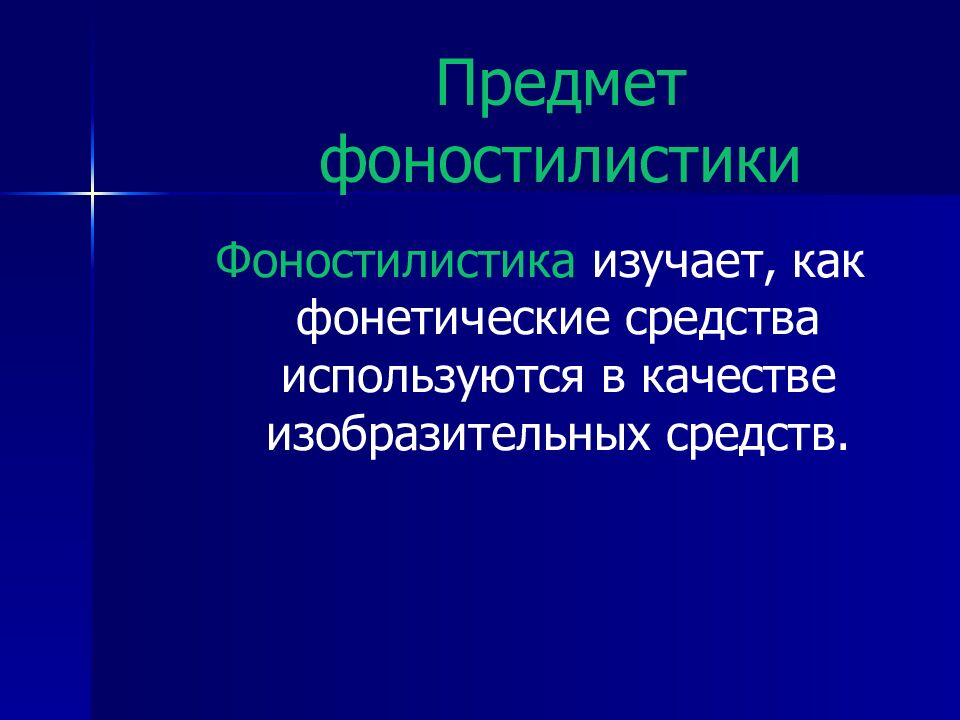 Предмет фоностилистики

Фоностилистика изучает, как фонетические средства используются в качестве изобразительных средств.